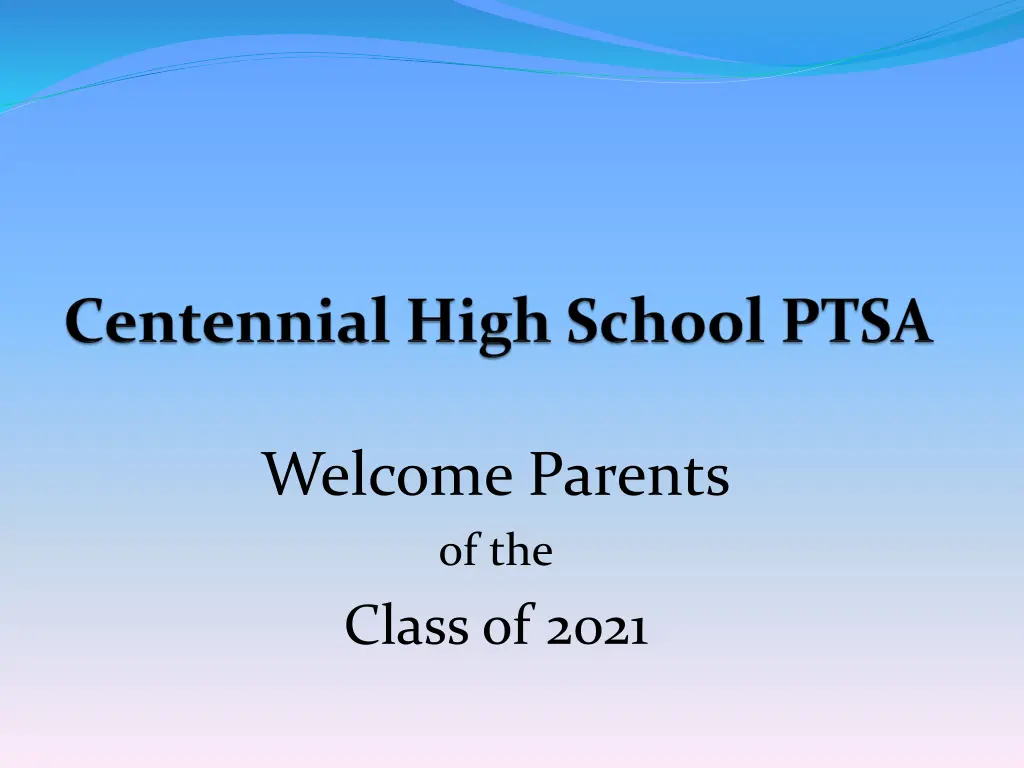 Centennial High School PTSA

Welcome Parents

of the

Class of 2021